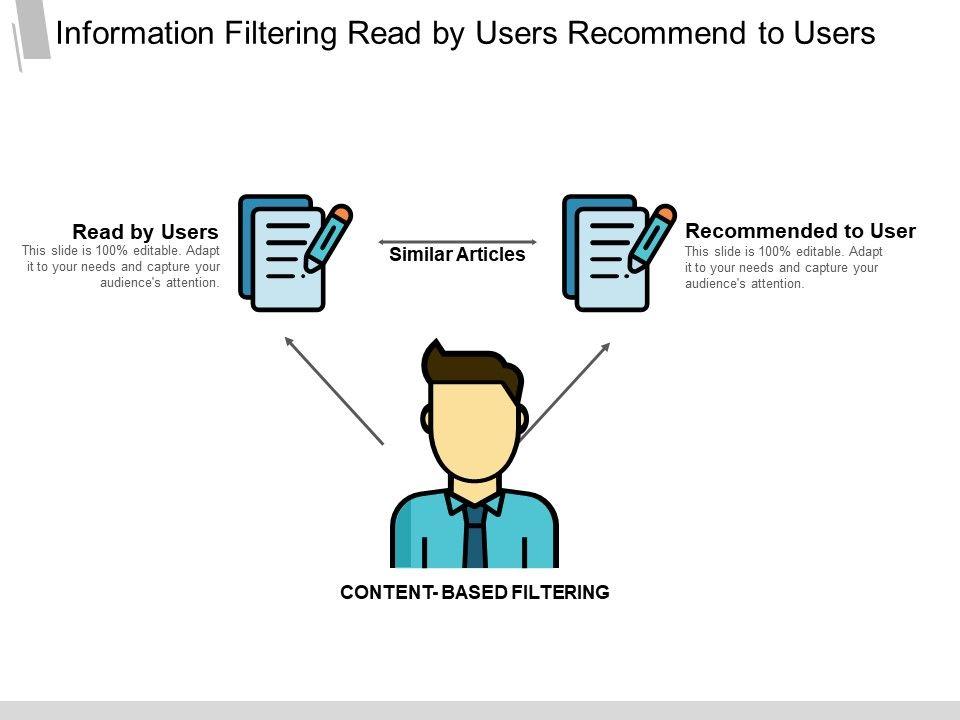 Information Filtering Read by Users Recommend to Users

Read by Users
This slide is 100% editable. Adapt it to your needs and capture your audience's attention.

Similar Articles

Recommended to User
This slide is 100% editable. Adapt it to your needs and capture your audience's attention.

CONTENT- BASED FILTERING